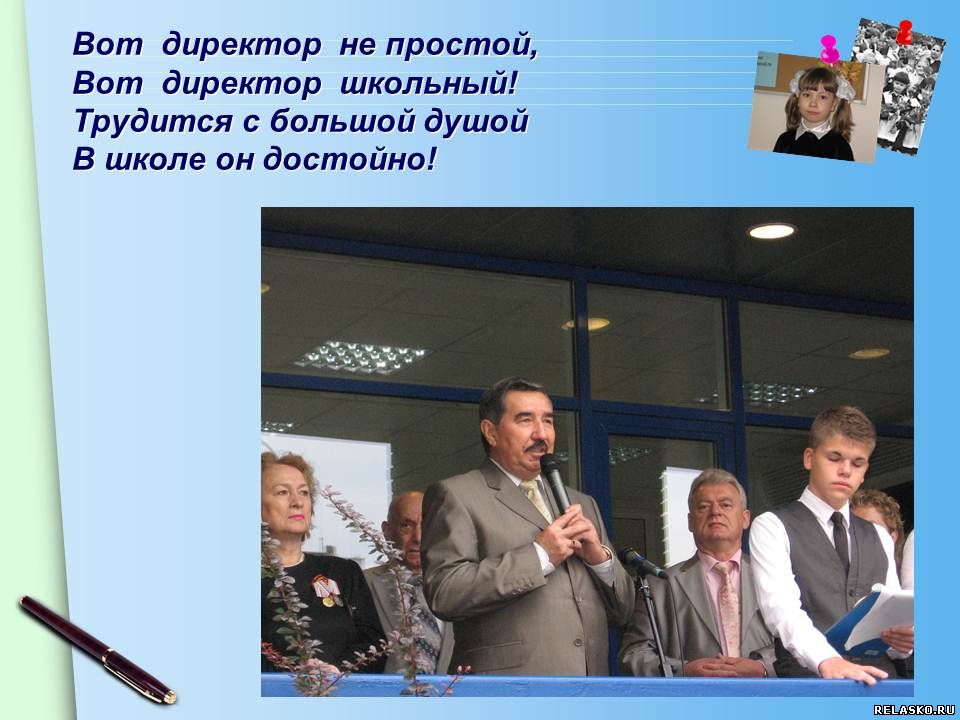 Вот директор не простой,
Вот директор школьный!
Трудится с большой душой
В школе он достойно!

RELASKO.RU